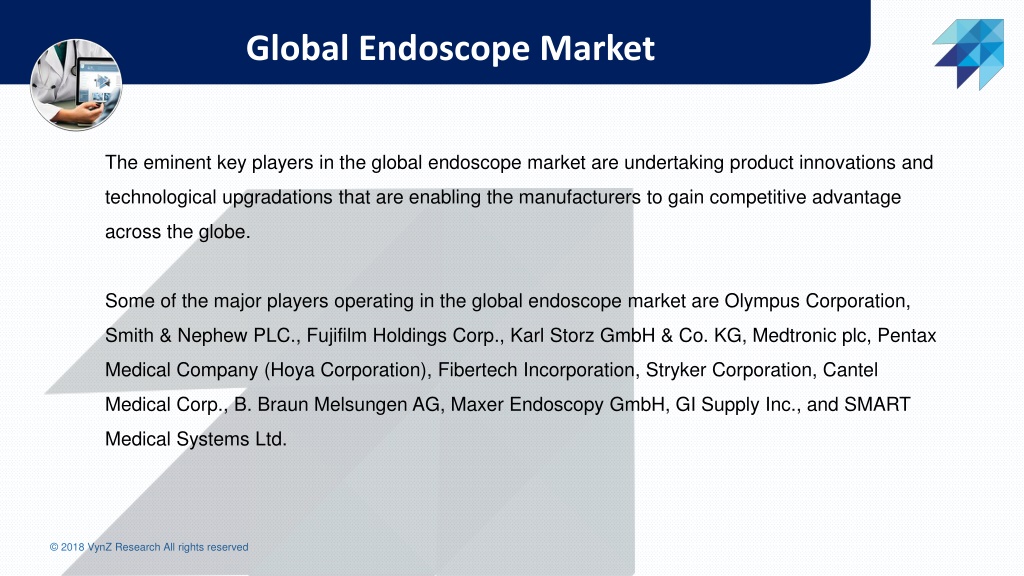 Global Endoscope Market

The eminent key players in the global endoscope market are undertaking product innovations and technological upgradations that are enabling the manufacturers to gain competitive advantage across the globe.

Some of the major players operating in the global endoscope market are Olympus Corporation, Smith & Nephew PLC., Fujifilm Holdings Corp., Karl Storz GmbH & Co. KG, Medtronic plc, Pentax Medical Company (Hoya Corporation), Fibertech Incorporation, Stryker Corporation, Cantel Medical Corp., B. Braun Melsungen AG, Maxer Endoscopy GmbH, GI Supply Inc., and SMART Medical Systems Ltd.

© 2018 VynZ Research All rights reserved